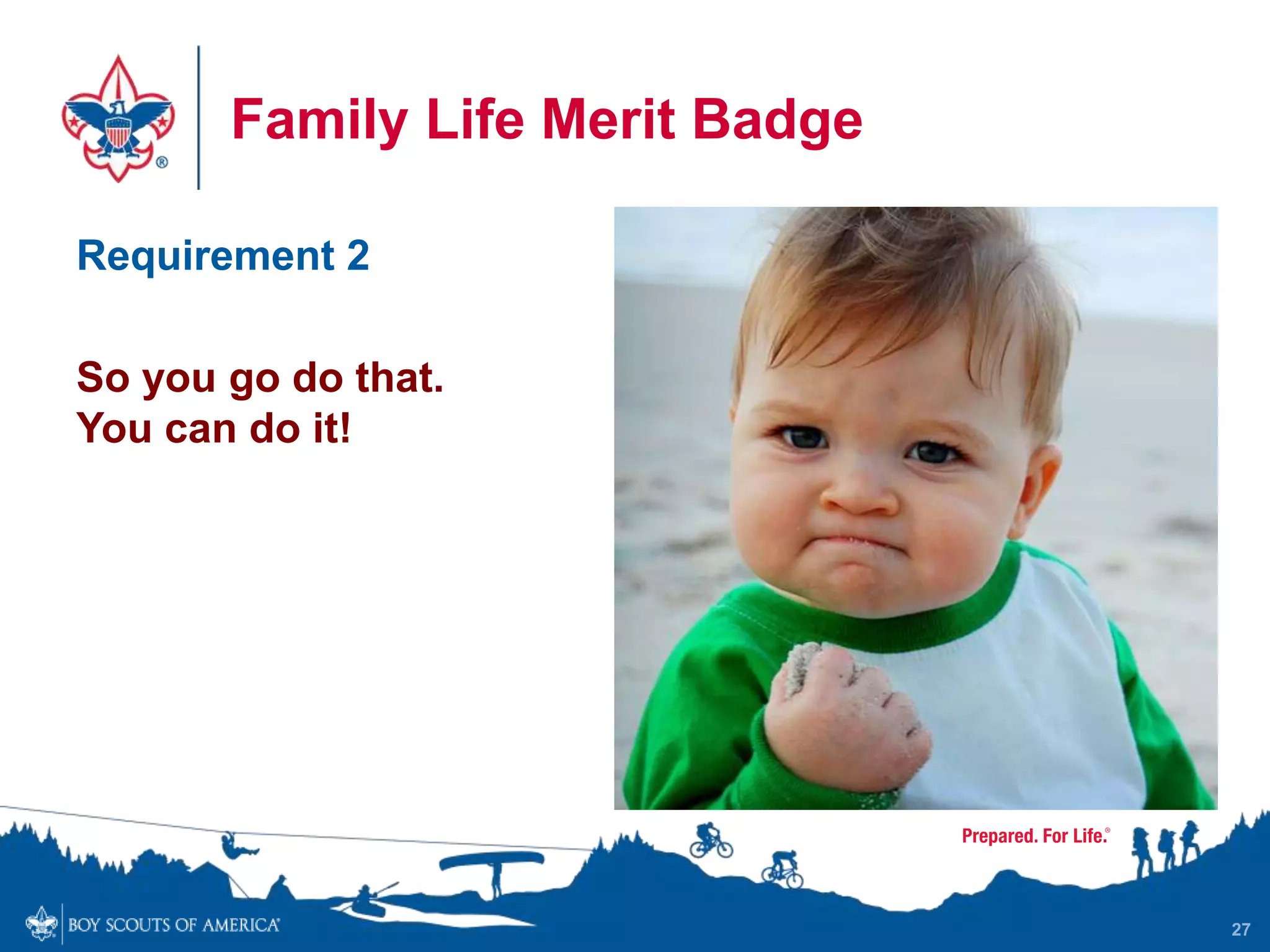 Family Life Merit Badge

Requirement 2

So you go do that.
You can do it!

Prepared. For Life.®

BOY SCOUTS OF AMERICA®

27